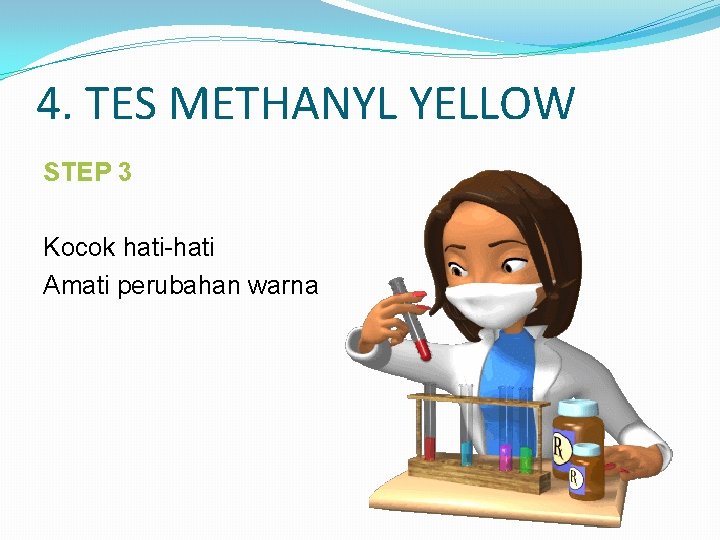 4. TES METHANYL YELLOW

STEP 3

Kocok hati-hati
Amati perubahan warna

R

R